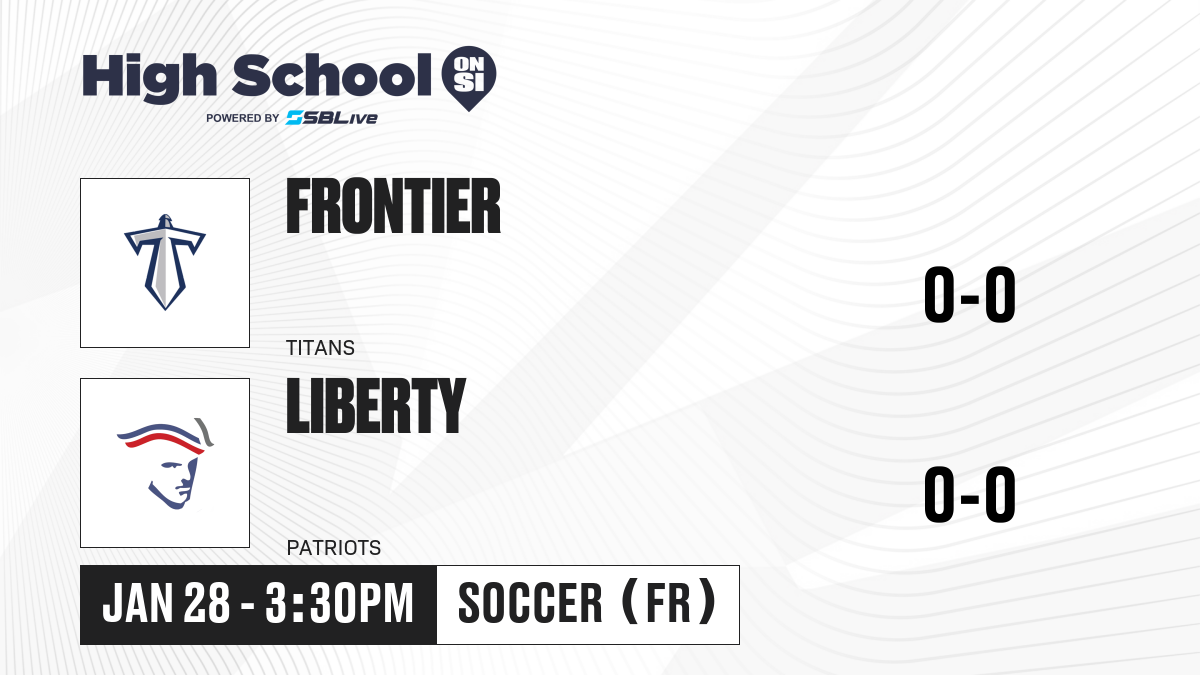 High School ON SI
POWERED BY SBLive

FRONTIER
TITANS
0-0

LIBERTY
PATRIOTS
0-0

JAN 28 - 3:30PM
SOCCER (FR)